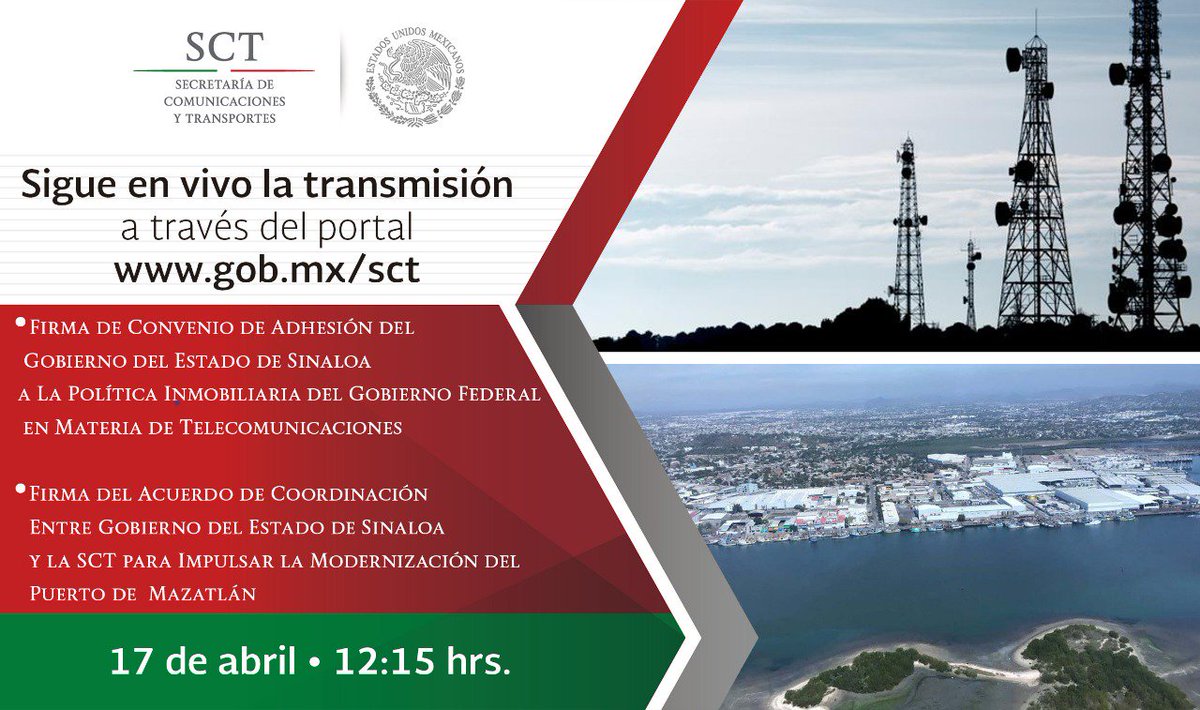 SCT
SECRETARÍA DE COMUNICACIONES Y TRANSPORTES

ESTADOS UNIDOS MEXICANOS

Sigue en vivo la transmisión a través del portal www.gob.mx/sct

• Firma de Convenio de Adhesión del Gobierno del Estado de Sinaloa a La Política Inmobiliaria del Gobierno Federal en Materia de Telecomunicaciones

• Firma del Acuerdo de Coordinación Entre Gobierno del Estado de Sinaloa y la SCT para Impulsar la Modernización del Puerto de Mazatlán

17 de abril • 12:15 hrs.